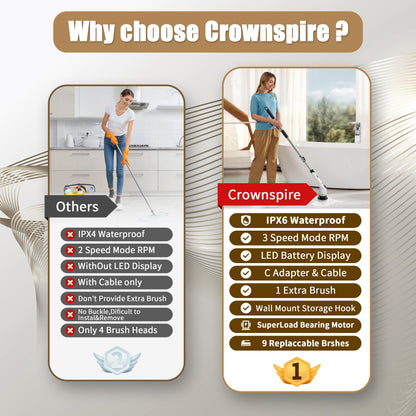 Why choose Crownspire ?

Others

IPX4 Waterproof
2 Speed Mode RPM
WithOut LED Display
With Cable only
Don't Provide Extra Brush
No Buckle,Dificult to Instal&Remove
Only 4 Brush Heads

2

Crownspire

IPX6 Waterproof
3 Speed Mode RPM
LED Battery Display
C Adapter & Cable
1 Extra Brush
Wall Mount Storage Hook
SuperLoad Bearing Motor
9 Replaccable Brshes

1